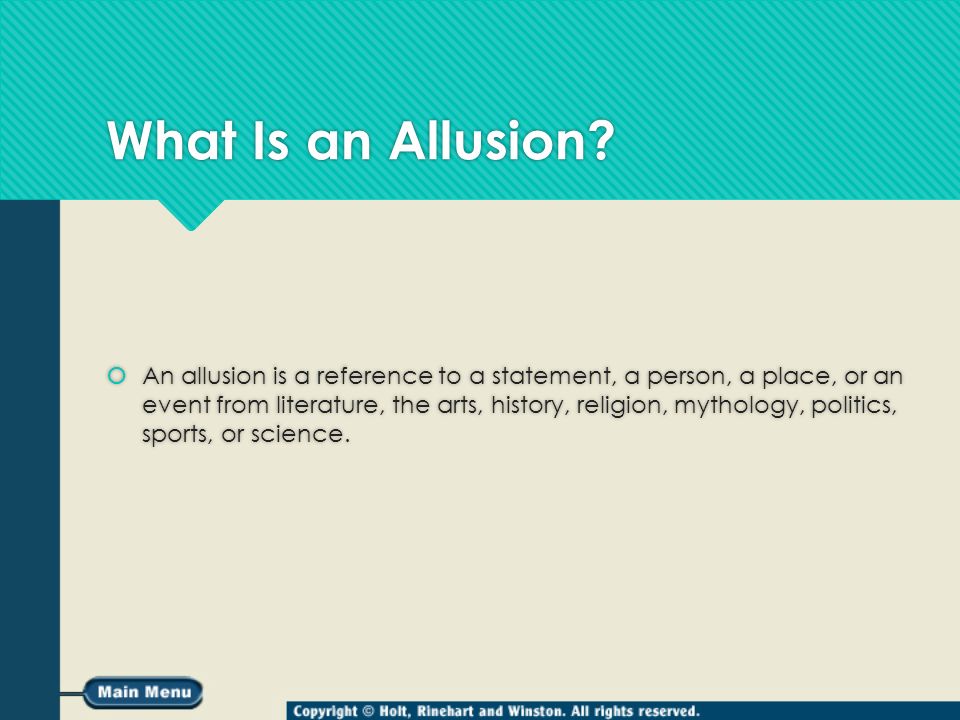 What Is an Allusion?

An allusion is a reference to a statement, a person, a place, or an event from literature, the arts, history, religion, mythology, politics, sports, or science.

Main Menu

Copyright © Holt, Rinehart and Winston. All rights reserved.